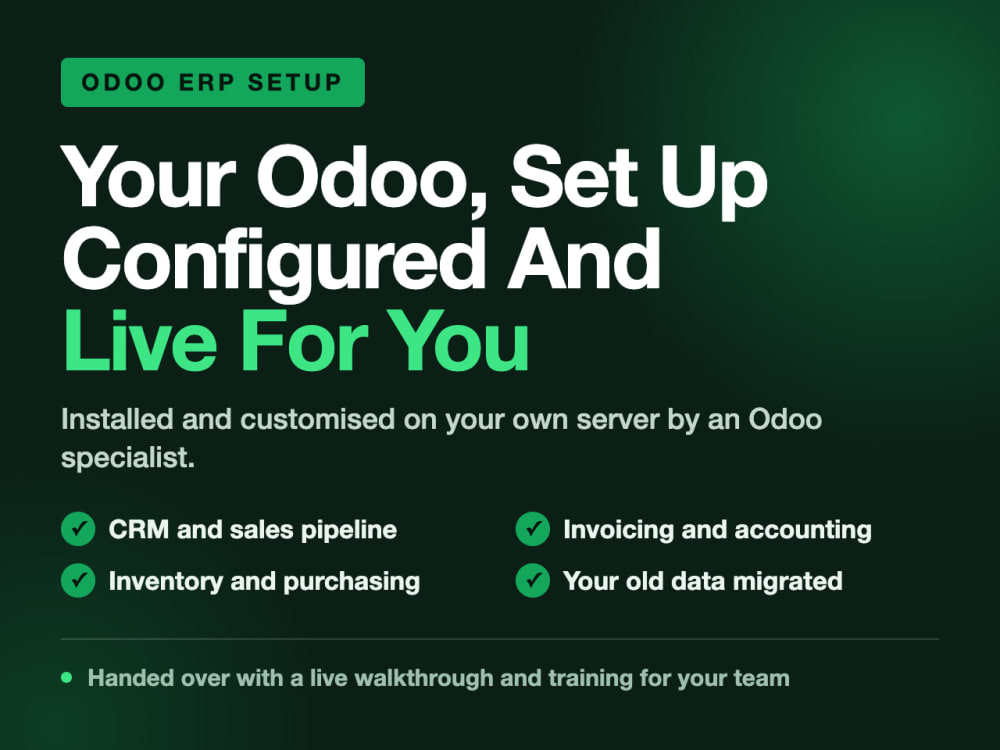 ODOO ERP SETUP

Your Odoo, Set Up Configured And Live For You

Installed and customised on your own server by an Odoo specialist.

CRM and sales pipeline
Inventory and purchasing

Invoicing and accounting
Your old data migrated

Handed over with a live walkthrough and training for your team